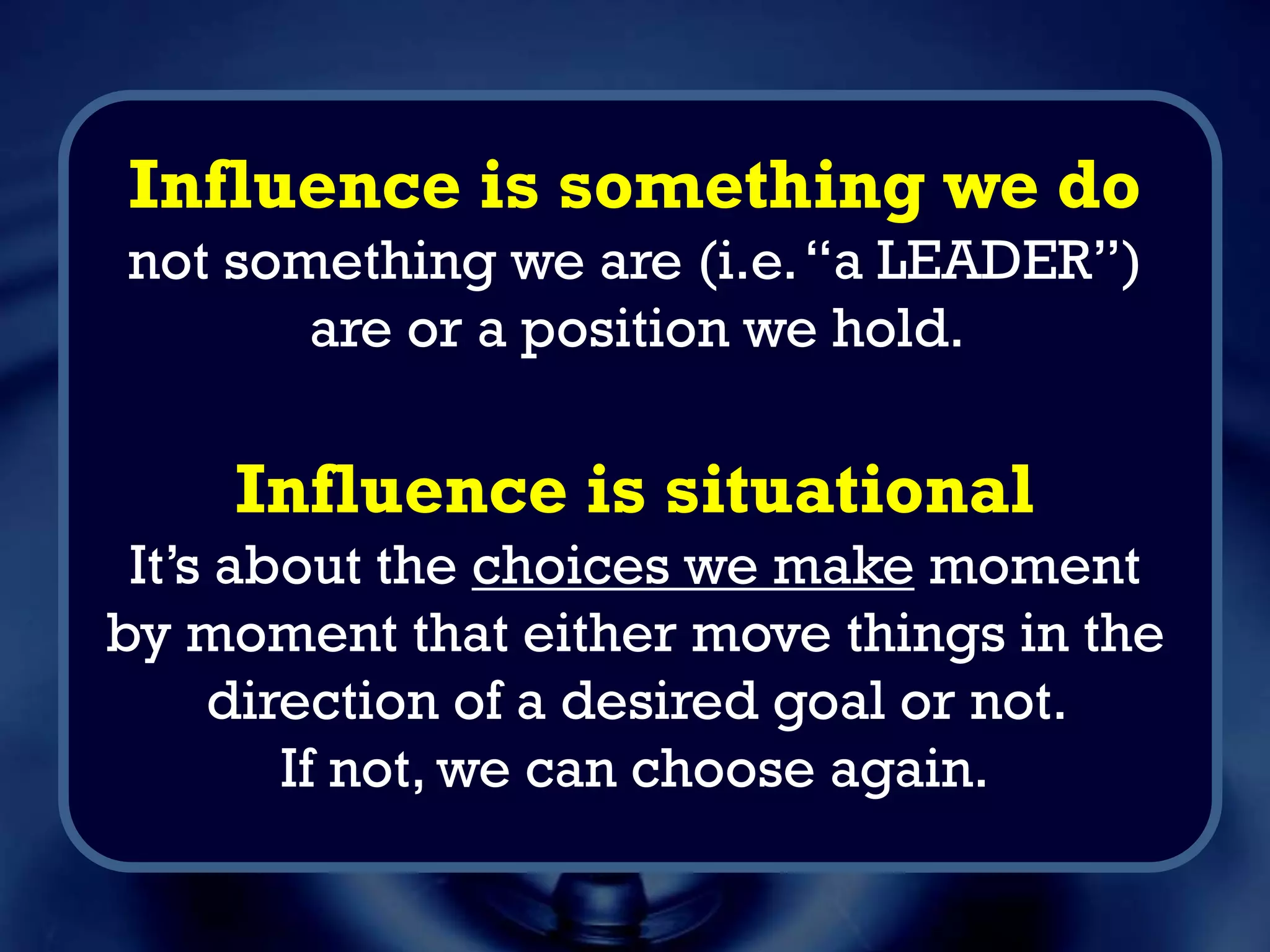 Influence is something we do
not something we are (i.e. “a LEADER”) are or a position we hold.

Influence is situational
It’s about the choices we make moment by moment that either move things in the direction of a desired goal or not.
If not, we can choose again.